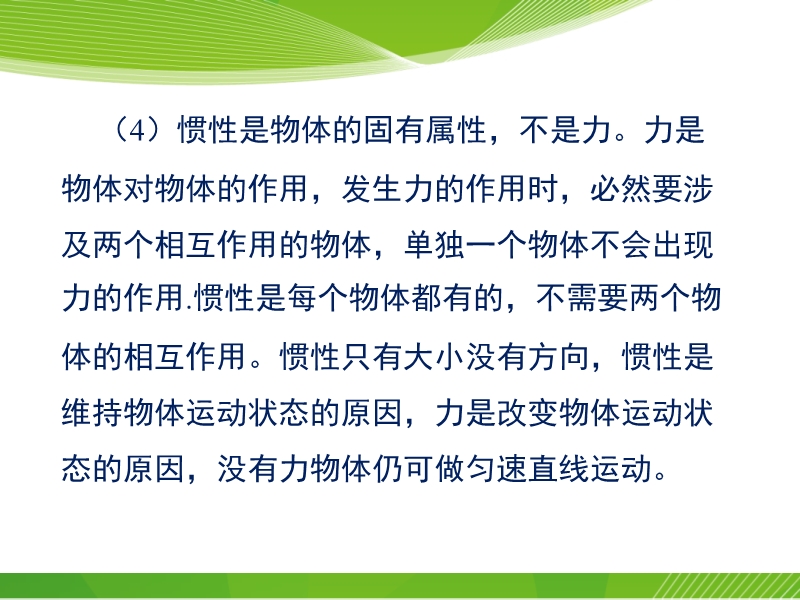 （4）惯性是物体的固有属性，不是力。力是物体对物体的作用，发生力的作用时，必然要涉及两个相互作用的物体，单独一个物体不会出现力的作用.惯性是每个物体都有的，不需要两个物体的相互作用。惯性只有大小没有方向，惯性是维持物体运动状态的原因，力是改变物体运动状态的原因，没有力物体仍可做匀速直线运动。